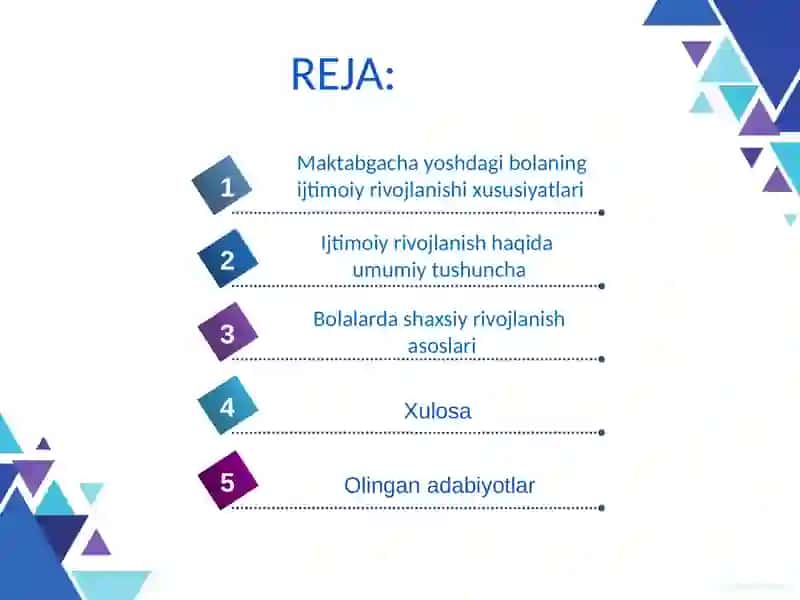 REJA:

1

Maktabgacha yoshdagi bolaning ijtimoiy rivojlanishi xususiyatlari

2

Ijtimoiy rivojlanish haqida umumiy tushuncha

3

Bolalarda shaxsiy rivojlanish asoslari

4

Xulosa

5

Olingan adabiyotlar